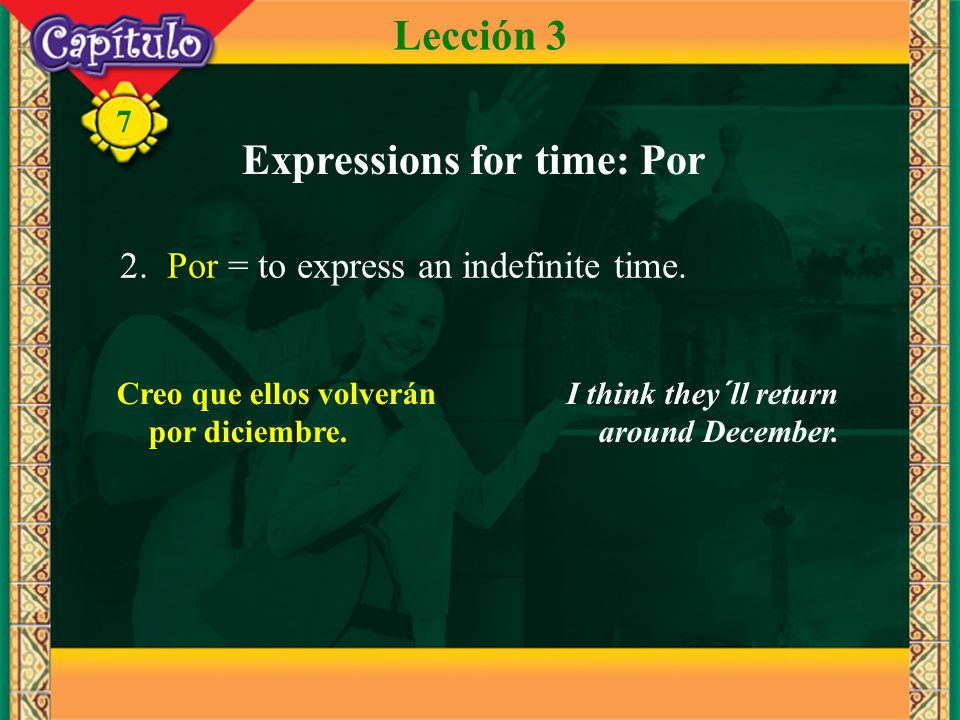 Capítulo

7

Lección 3

Expressions for time: Por

2. Por = to express an indefinite time.

Creo que ellos volverán por diciembre.

I think they´ll return around December.